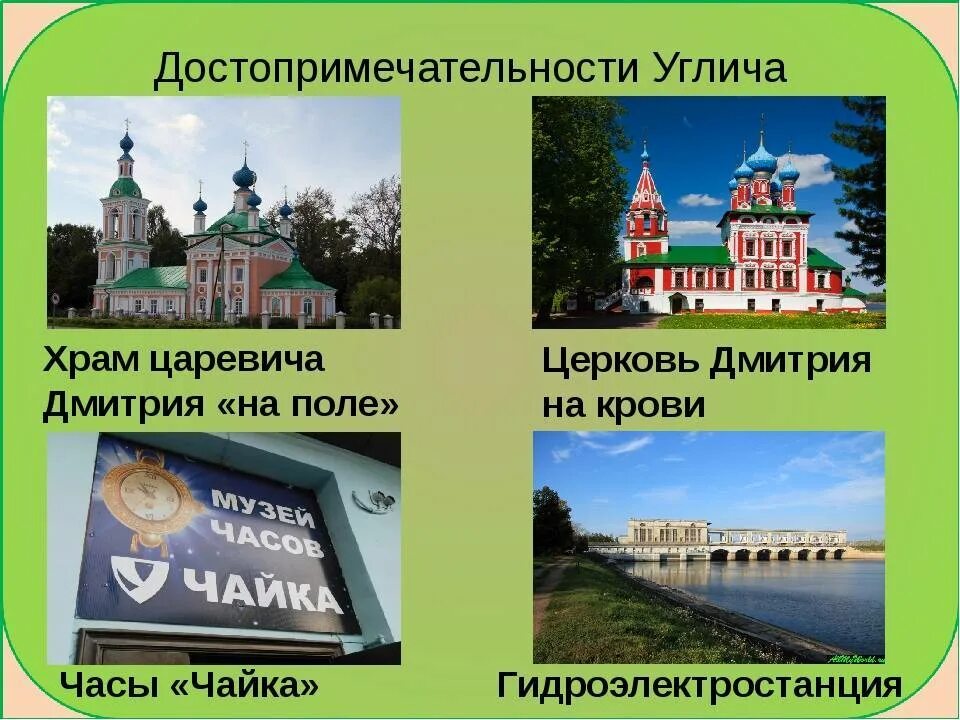 Достопримечательности Углича

Храм царевича Дмитрия «на поле»

Церковь Дмитрия на крови

МУЗЕЙ ЧАСОВ ЧАЙКА

Часы «Чайка»

Гидроэлектростанция